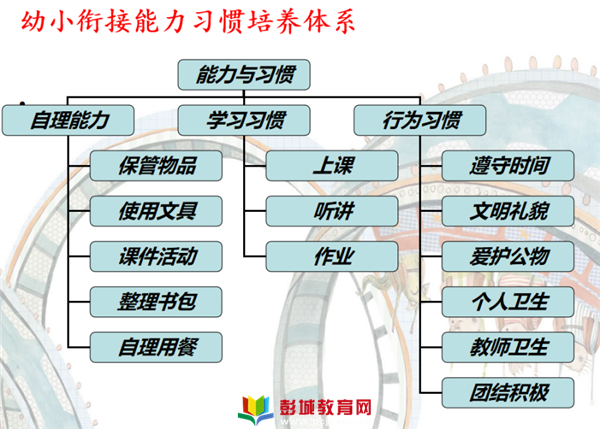 幼小衔接能力习惯培养体系

能力与习惯

自理能力

保管物品

使用文具

课件活动

整理书包

自理用餐

学习习惯

上课

听讲

作业

行为习惯

遵守时间

文明礼貌

爱护公物

个人卫生

教师卫生

团结积极

彭城教育网